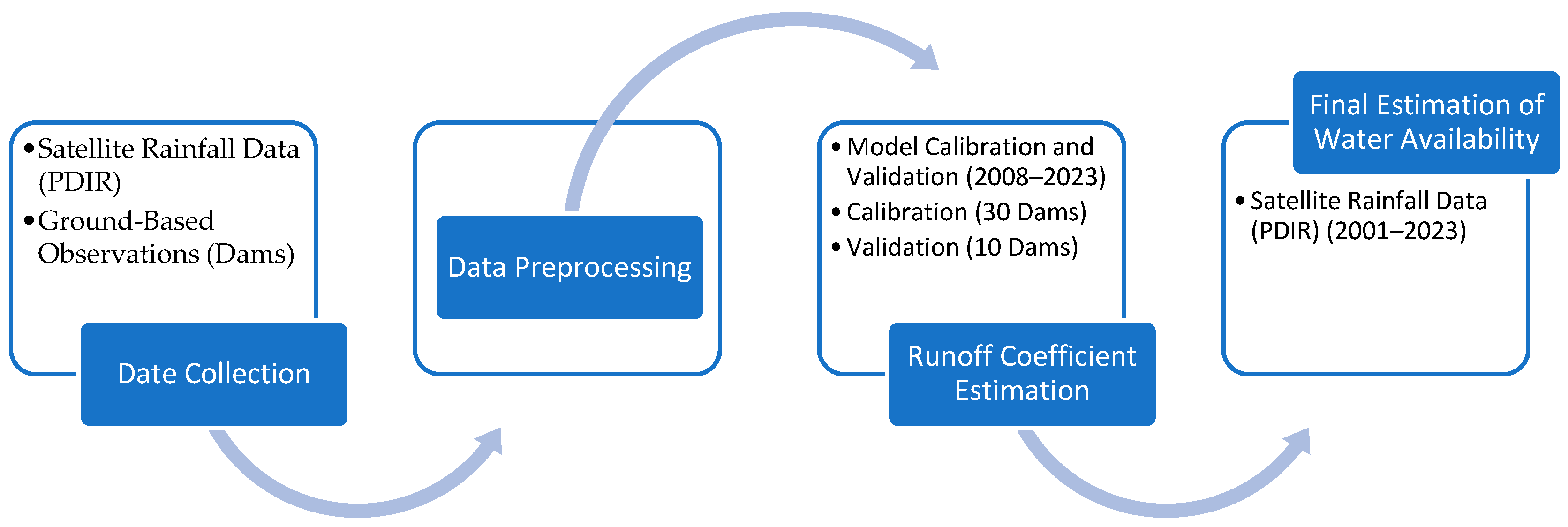 • Satellite Rainfall Data (PDIR)
• Ground-Based Observations (Dams)

Date Collection

Data Preprocessing

• Model Calibration and Validation (2008–2023)
• Calibration (30 Dams)
• Validation (10 Dams)

Runoff Coefficient Estimation

Final Estimation of Water Availability

• Satellite Rainfall Data (PDIR) (2001–2023)